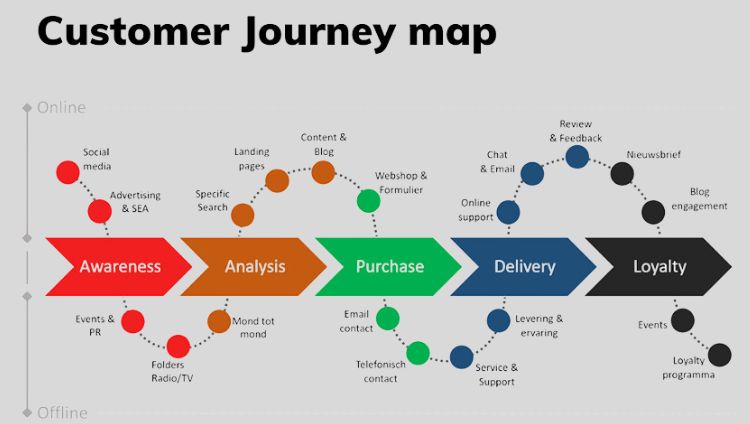 Customer Journey map

Online

Social media

Advertising & SEA

Specific Search

Landing pages

Content & Blog

Webshop & Formulier

Online support

Chat & Email

Review & Feedback

Nieuwsbrief

Blog engagement

Awareness

Analysis

Purchase

Delivery

Loyalty

Events & PR

Folders Radio/TV

Mond tot mond

Email contact

Telefonisch contact

Service & Support

Levering & ervaring

Events

Loyalty programma

Offline